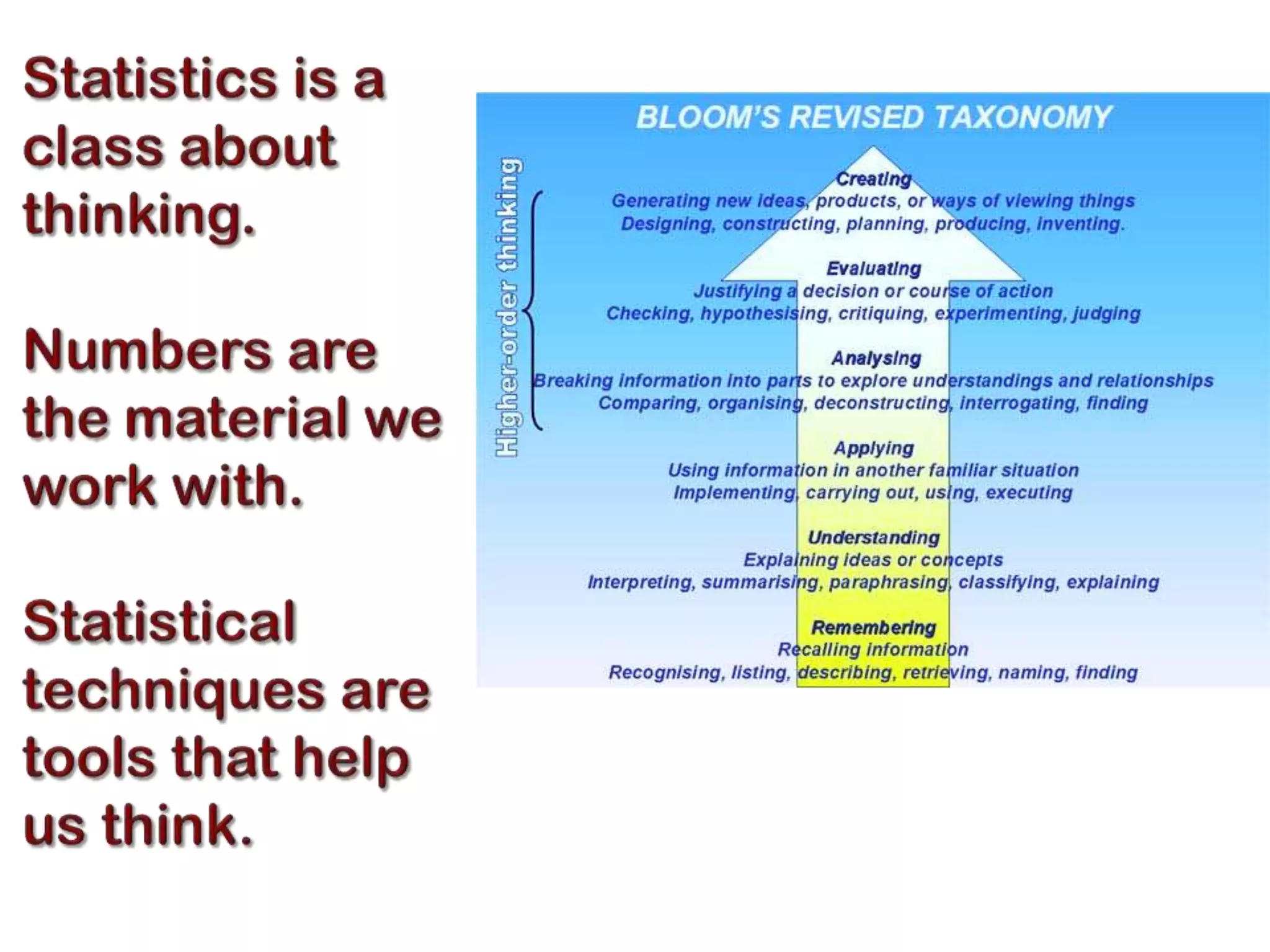 Statistics is a class about thinking.

Numbers are the material we work with.

Statistical techniques are tools that help us think.

BLOOM'S REVISED TAXONOMY

Higher-order thinking

Creating
Generating new ideas, products, or ways of viewing things
Designing, constructing, planning, producing, inventing.

Evaluating
Justifying a decision or course of action
Checking, hypothesising, critiquing, experimenting, judging

Analysing
Breaking information into parts to explore understandings and relationships
Comparing, organising, deconstructing, interrogating, finding

Applying
Using information in another familiar situation
Implementing, carrying out, using, executing

Understanding
Explaining ideas or concepts
Interpreting, summarising, paraphrasing, classifying, explaining

Remembering
Recalling information
Recognising, listing, describing, retrieving, naming, finding